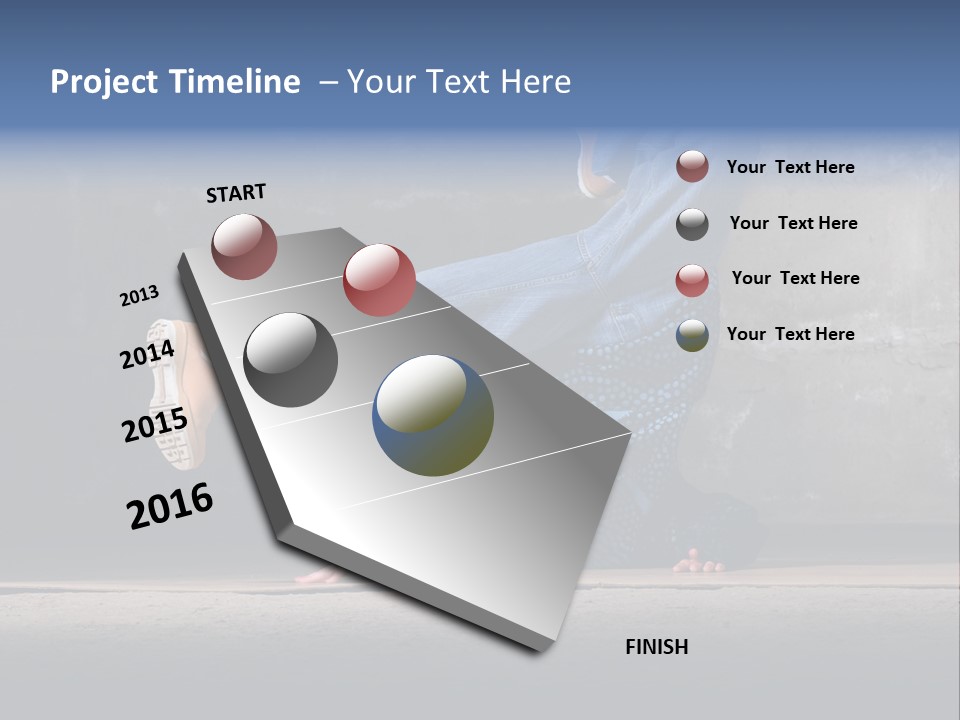 Project Timeline – Your Text Here

START

2013

2014

2015

2016

FINISH

Your Text Here

Your Text Here

Your Text Here

Your Text Here